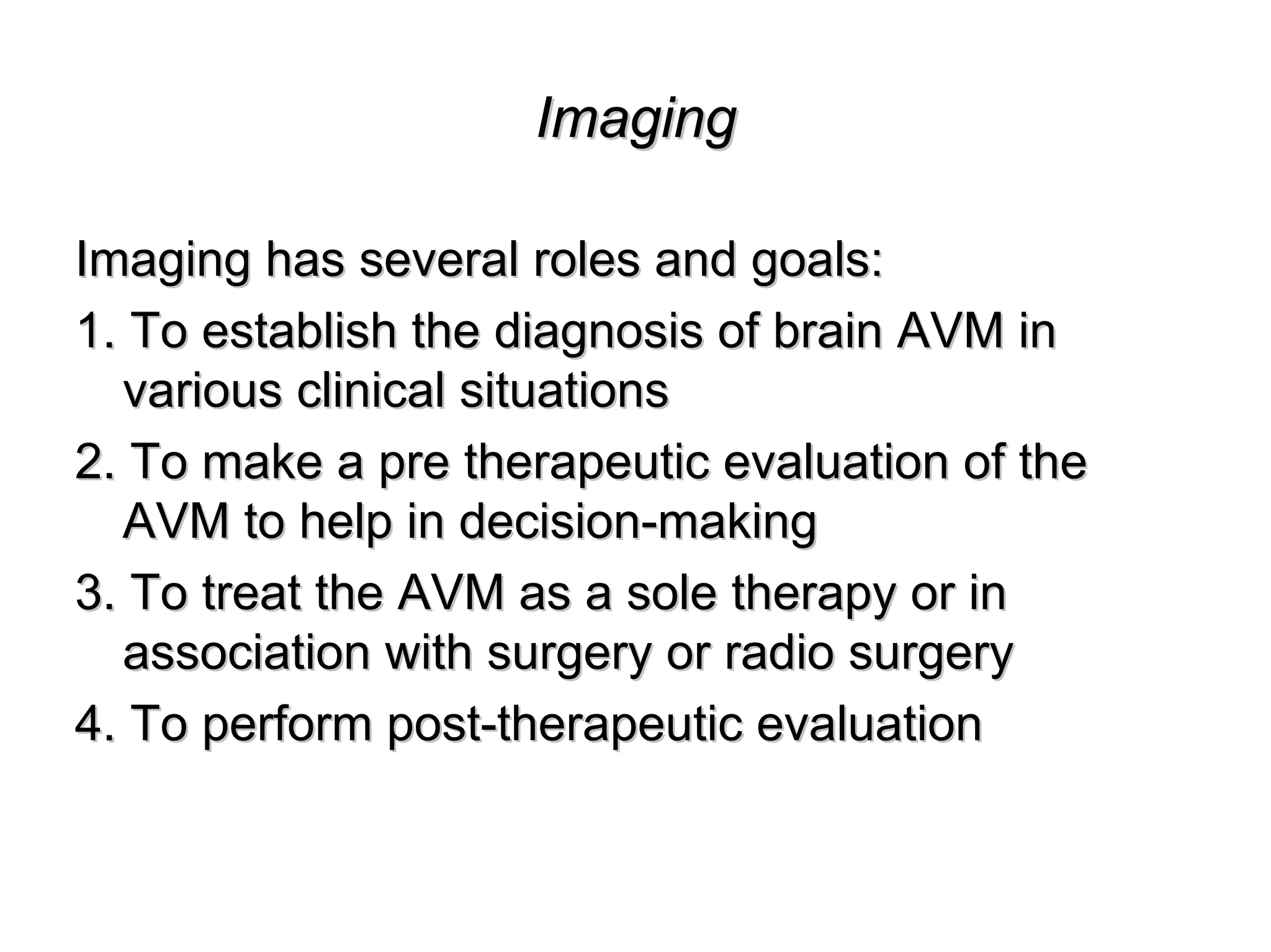 Imaging

Imaging has several roles and goals:

1. To establish the diagnosis of brain AVM in various clinical situations

2. To make a pre therapeutic evaluation of the AVM to help in decision-making

3. To treat the AVM as a sole therapy or in association with surgery or radio surgery

4. To perform post-therapeutic evaluation